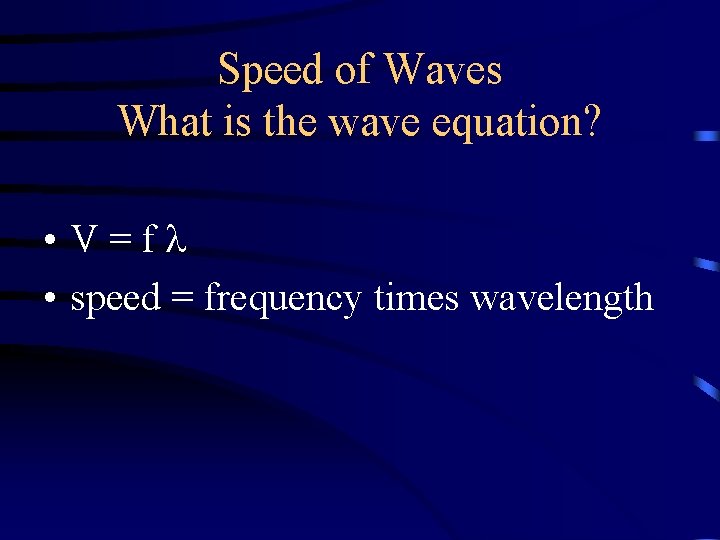 Speed of Waves
What is the wave equation?

• $V = f \lambda$
• speed = frequency times wavelength